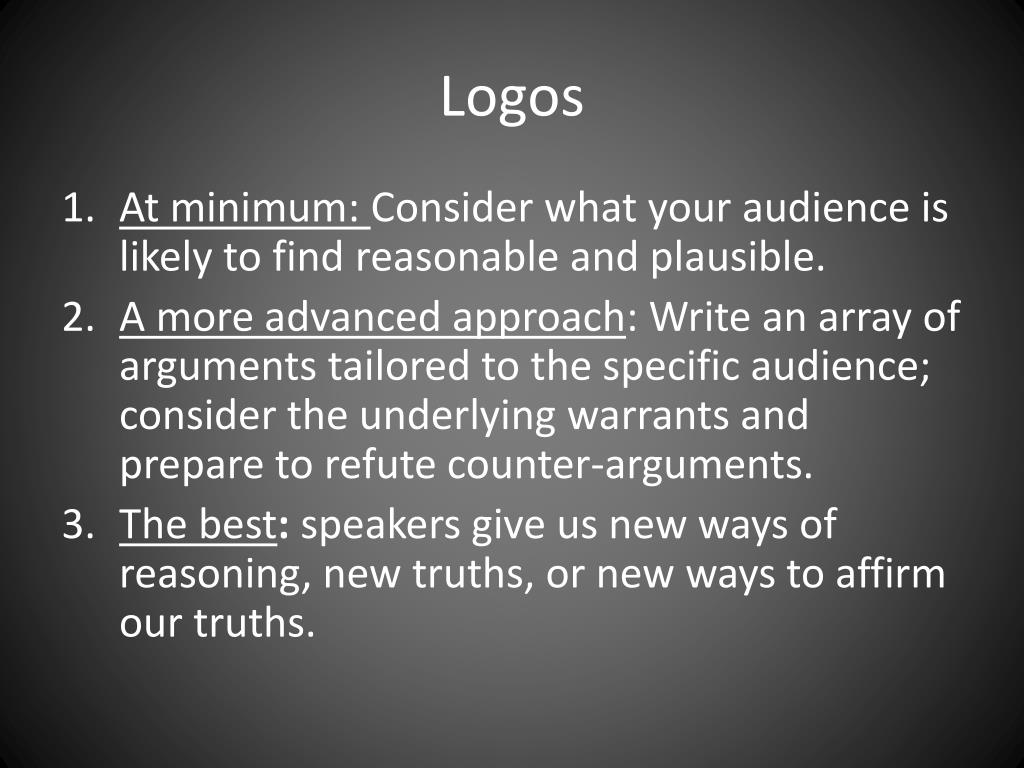 Logos

1. At minimum: Consider what your audience is likely to find reasonable and plausible.
2. A more advanced approach: Write an array of arguments tailored to the specific audience; consider the underlying warrants and prepare to refute counter-arguments.
3. The best: speakers give us new ways of reasoning, new truths, or new ways to affirm our truths.